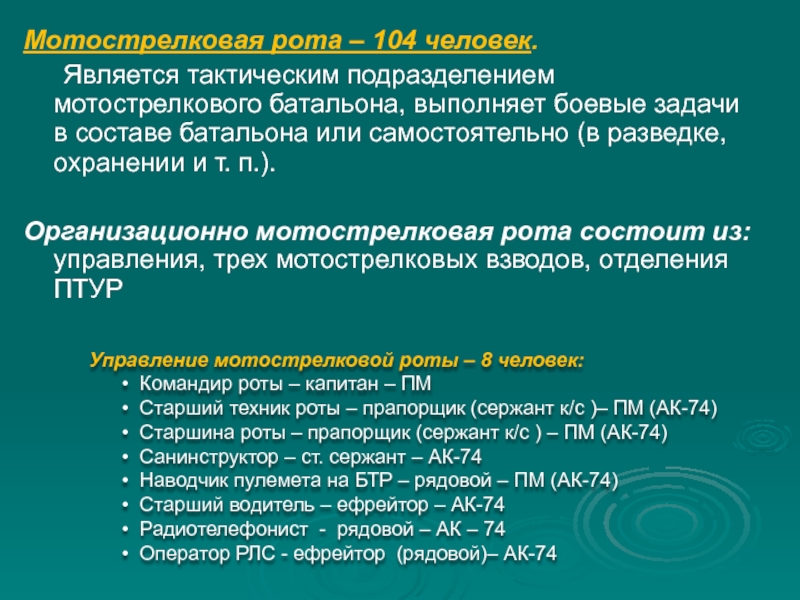 Мотострелковая рота – 104 человек.

Является тактическим подразделением мотострелкового батальона, выполняет боевые задачи в составе батальона или самостоятельно (в разведке, охранении и т. п.).

Организационно мотострелковая рота состоит из: управления, трех мотострелковых взводов, отделения ПТУР

Управление мотострелковой роты – 8 человек:
• Командир роты – капитан – ПМ
• Старший техник роты – прапорщик (сержант к/с )– ПМ (АК-74)
• Старшина роты – прапорщик (сержант к/с ) – ПМ (АК-74)
• Санинструктор – ст. сержант – АК-74
• Наводчик пулемета на БТР – рядовой – ПМ (АК-74)
• Старший водитель – ефрейтор – АК-74
• Радиотелефонист - рядовой – АК – 74
• Оператор РЛС - ефрейтор (рядовой)– АК-74